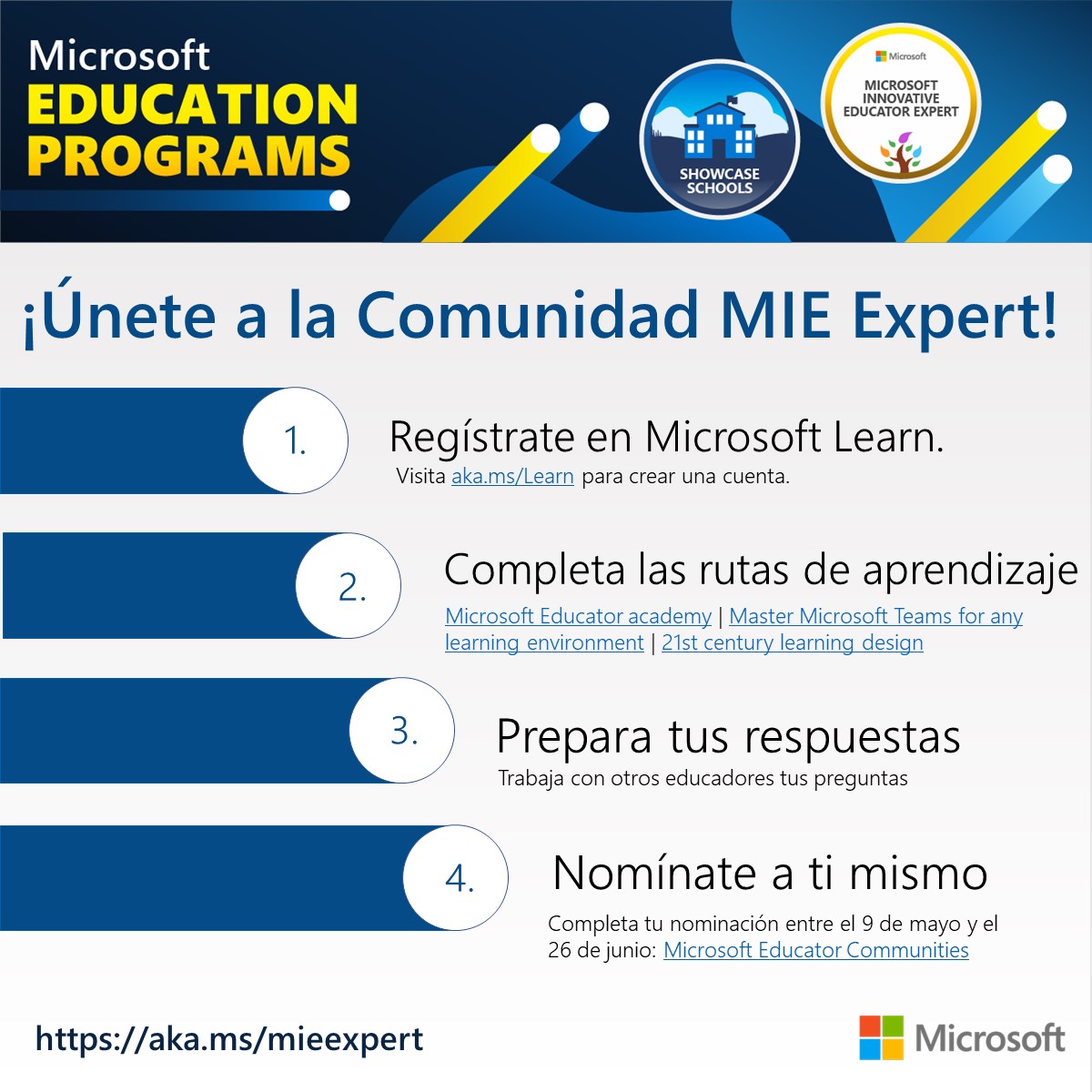 Microsoft
EDUCATION
PROGRAMS

SHOWCASE SCHOOLS

Microsoft
MICROSOFT INNOVATIVE EDUCATOR EXPERT

¡Únete a la Comunidad MIE Expert!

1. Regístrate en Microsoft Learn.
Visita aka.ms/Learn para crear una cuenta.

2. Completa las rutas de aprendizaje
Microsoft Educator academy | Master Microsoft Teams for any learning environment | 21st century learning design

3. Prepara tus respuestas
Trabaja con otros educadores tus preguntas

4. Nomínate a ti mismo
Completa tu nominación entre el 9 de mayo y el 26 de junio: Microsoft Educator Communities

https://aka.ms/mieexpert

Microsoft